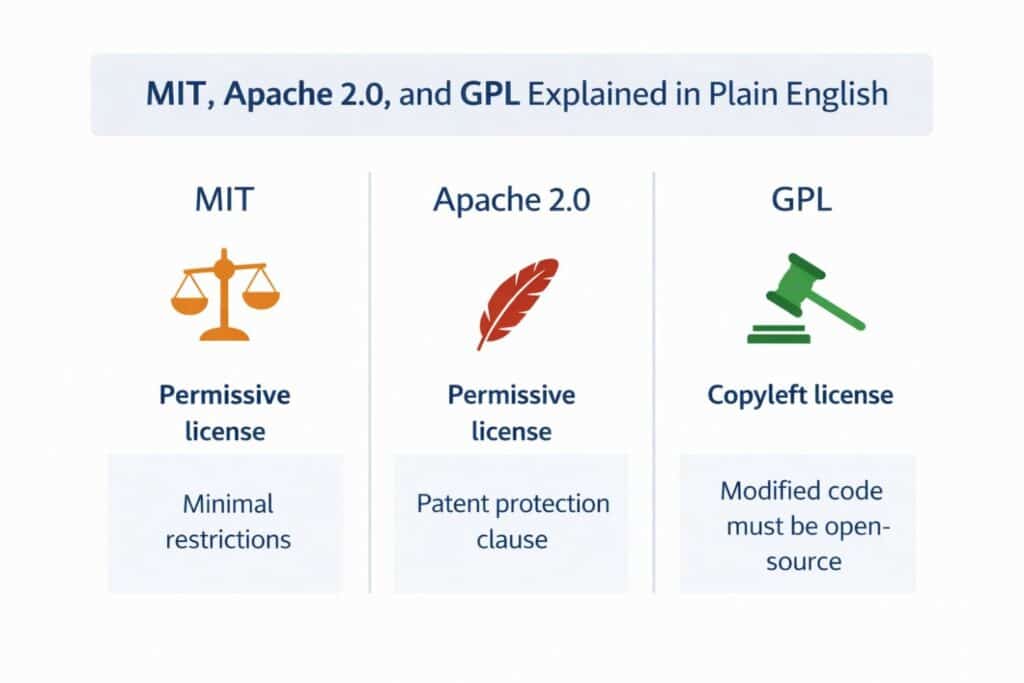 MIT, Apache 2.0, and GPL Explained in Plain English

MIT

Permissive license

Minimal restrictions

Apache 2.0

Permissive license

Patent protection clause

GPL

Copyleft license

Modified code must be open-source